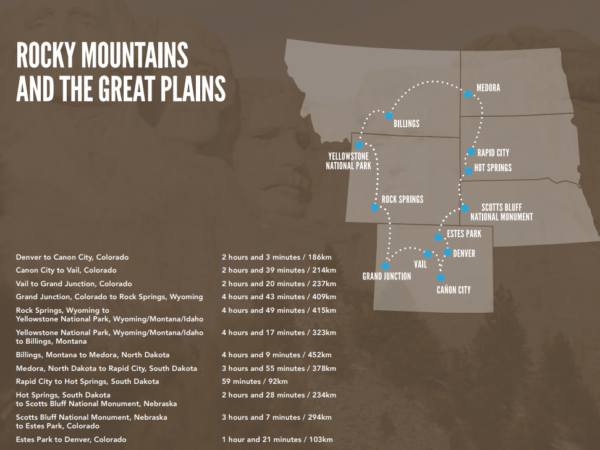 ROCKY MOUNTAINS AND THE GREAT PLAINS

MEDORA
BILLINGS
YELLOWSTONE NATIONAL PARK
RAPID CITY
HOT SPRINGS
ROCK SPRINGS
SCOTTS BLUFF NATIONAL MONUMENT
ESTES PARK
DENVER
VAIL
GRAND JUNCTION
CAÑON CITY

| | |
|---|---|
| Denver to Canon City, Colorado | 2 hours and 3 minutes / 186km |
| Canon City to Vail, Colorado | 2 hours and 39 minutes / 214km |
| Vail to Grand Junction, Colorado | 2 hours and 20 minutes / 237km |
| Grand Junction, Colorado to Rock Springs, Wyoming | 4 hours and 43 minutes / 409km |
| Rock Springs, Wyoming to Yellowstone National Park, Wyoming/Montana/Idaho | 4 hours and 49 minutes / 415km |
| Yellowstone National Park, Wyoming/Montana/Idaho to Billings, Montana | 4 hours and 17 minutes / 323km |
| Billings, Montana to Medora, North Dakota | 4 hours and 9 minutes / 452km |
| Medora, North Dakota to Rapid City, South Dakota | 3 hours and 55 minutes / 378km |
| Rapid City to Hot Springs, South Dakota | 59 minutes / 92km |
| Hot Springs, South Dakota to Scotts Bluff National Monument, Nebraska | 2 hours and 28 minutes / 234km |
| Scotts Bluff National Monument, Nebraska to Estes Park, Colorado | 3 hours and 7 minutes / 294km |
| Estes Park to Denver, Colorado | 1 hour and 21 minutes / 103km |